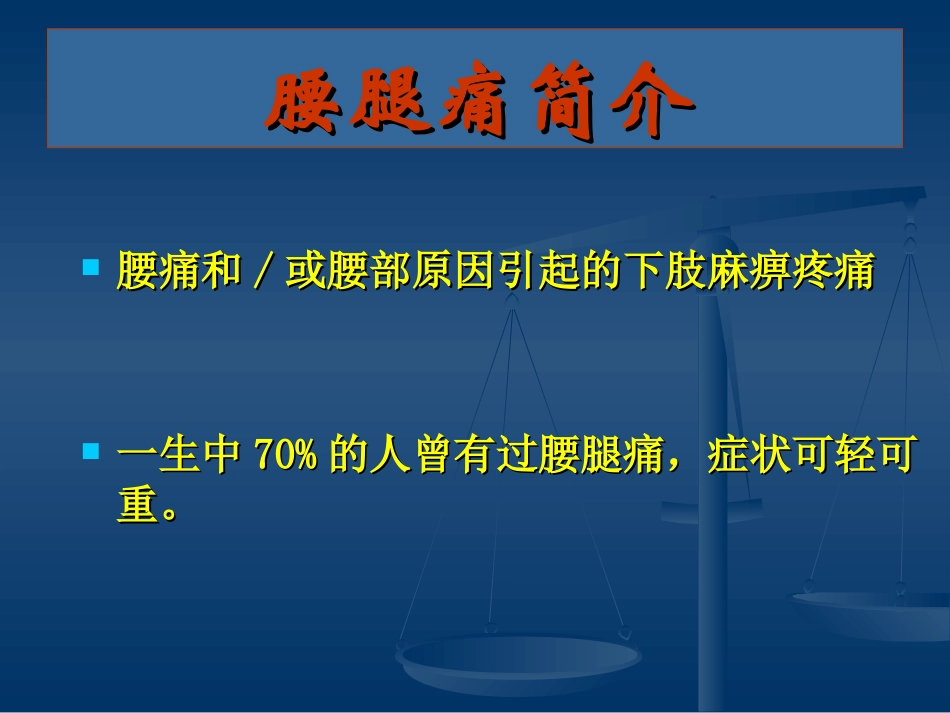 腰腿痛简介

腰痛和／或腰部原因引起的下肢麻痹疼痛

一生中 70% 的人曾有过腰腿痛，症状可轻可重。